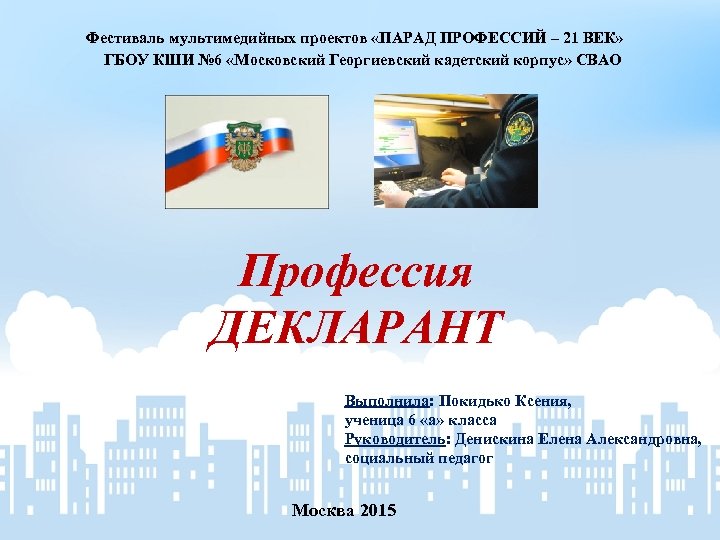 Фестиваль мультимедийных проектов «ПАРАД ПРОФЕССИЙ – 21 ВЕК»
ГБОУ КШИ №6 «Московский Георгиевский кадетский корпус» СВАО

Профессия
ДЕКЛАРАНТ

Выполнила: Покидько Ксения,
ученица 6 «а» класса
Руководитель: Денискина Елена Александровна,
социальный педагог

Москва 2015